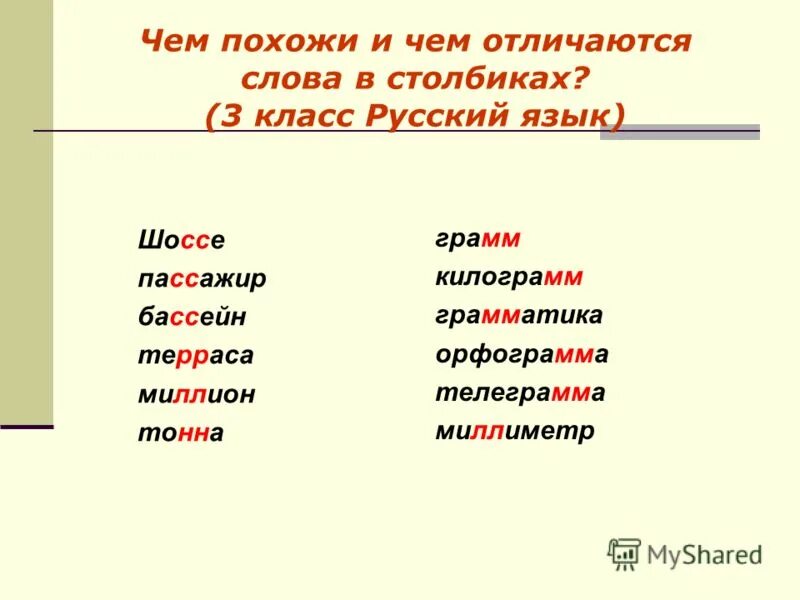 Чем похожи и чем отличаются слова в столбиках? (3 класс Русский язык)

Шоссе
пассажир
бассейн
терраса
миллион
тонна

грамм
килограмм
грамматика
орфограмма
телеграмма
миллиметр

MyShared